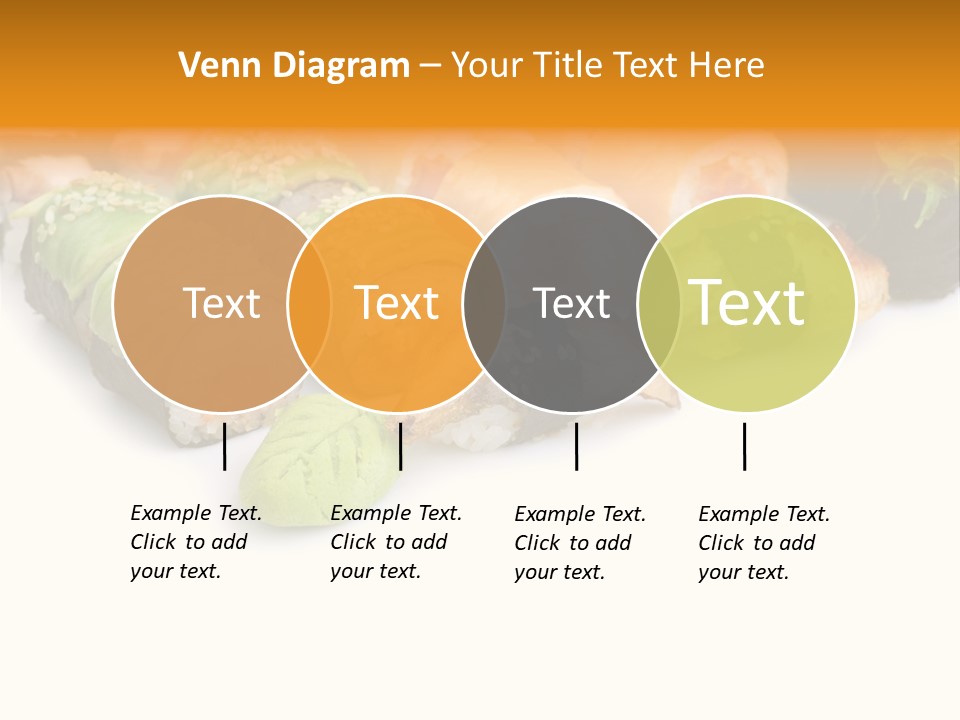 Venn Diagram – Your Title Text Here

Text

Text

Text

Text

Example Text. Click to add your text.

Example Text. Click to add your text.

Example Text. Click to add your text.

Example Text. Click to add your text.